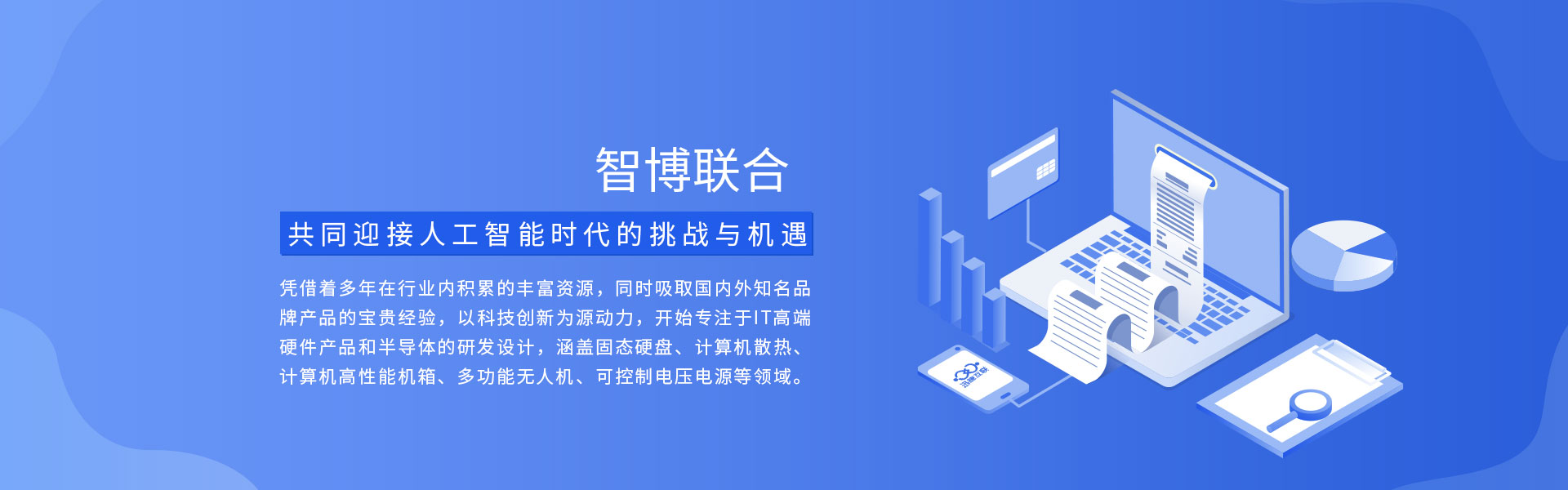 智博联合

共同迎接人工智能时代的挑战与机遇

凭借着多年在行业内积累的丰富资源，同时吸取国内外知名品牌产品的宝贵经验，以科技创新为源动力，开始专注于IT高端硬件产品和半导体的研发设计，涵盖固态硬盘、计算机散热、计算机高性能机箱、多功能无人机、可控制电压电源等领域。

迅捷互联